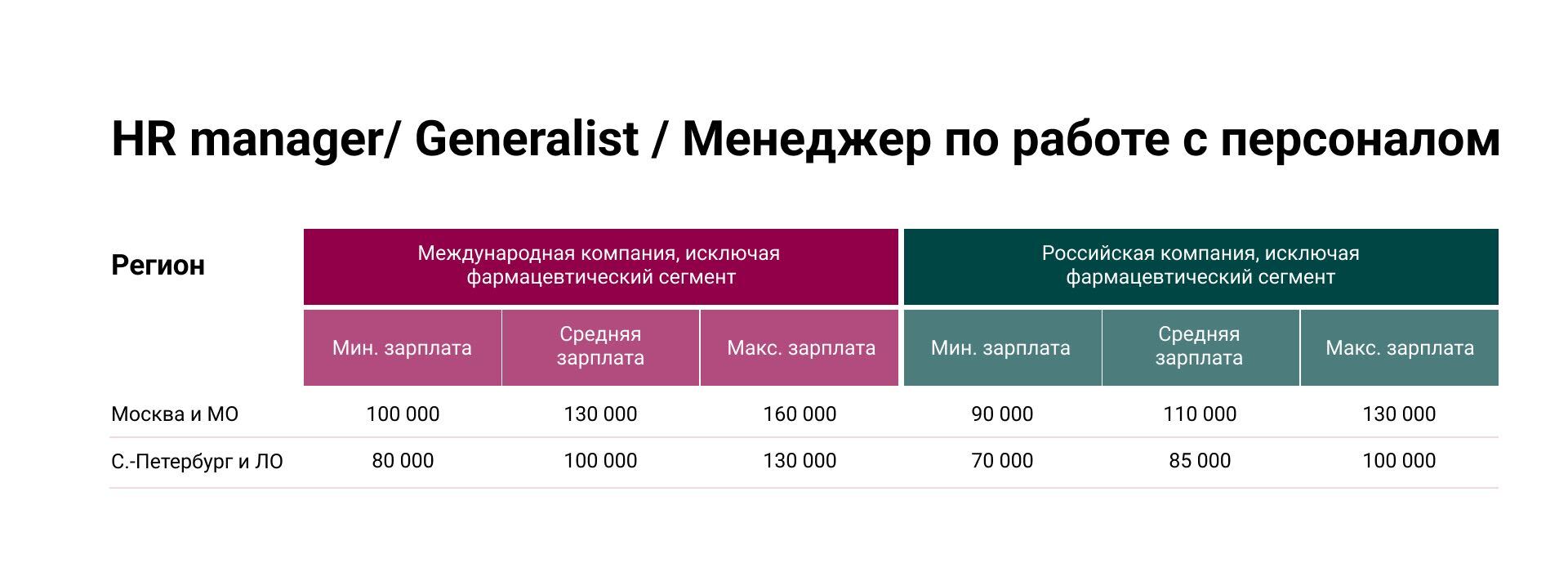 HR manager/ Generalist / Менеджер по работе с персоналом

| Регион | Международная компания, исключая фармацевтический сегмент | | | Российская компания, исключая фармацевтический сегмент | | |
|---|---|---|---|---|---|---|
| | Мин. зарплата | Средняя зарплата | Макс. зарплата | Мин. зарплата | Средняя зарплата | Макс. зарплата |
| Москва и МО | 100 000 | 130 000 | 160 000 | 90 000 | 110 000 | 130 000 |
| С.-Петербург и ЛО | 80 000 | 100 000 | 130 000 | 70 000 | 85 000 | 100 000 |